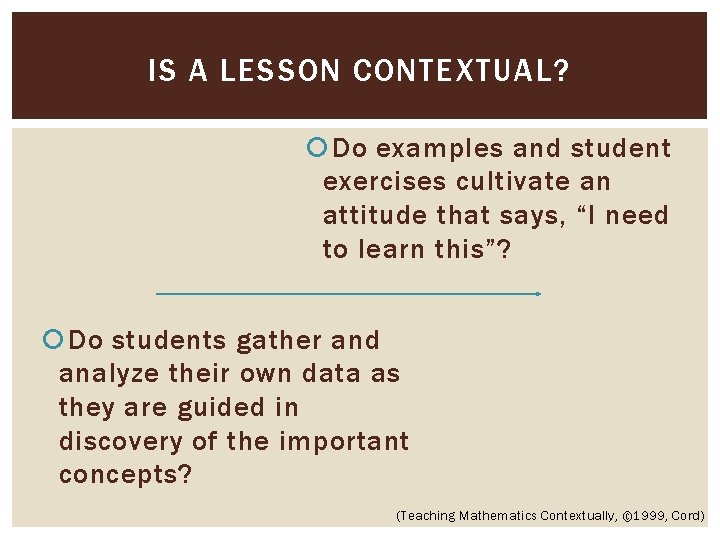 IS A LESSON CONTEXTUAL?

Do examples and student exercises cultivate an attitude that says, “I need to learn this”?

Do students gather and analyze their own data as they are guided in discovery of the important concepts?

(Teaching Mathematics Contextually, ©1999, Cord)